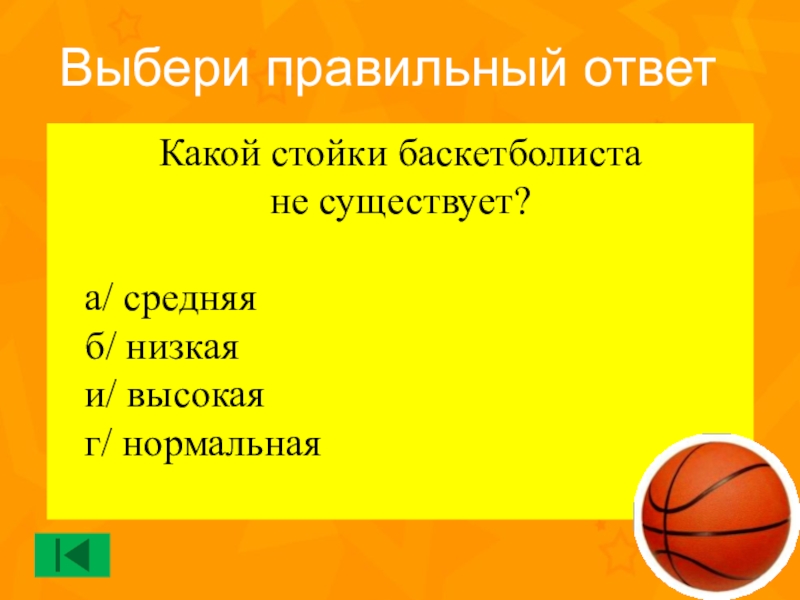 Выбери правильный ответ

Какой стойки баскетболиста не существует?

а/ средняя
б/ низкая
и/ высокая
г/ нормальная